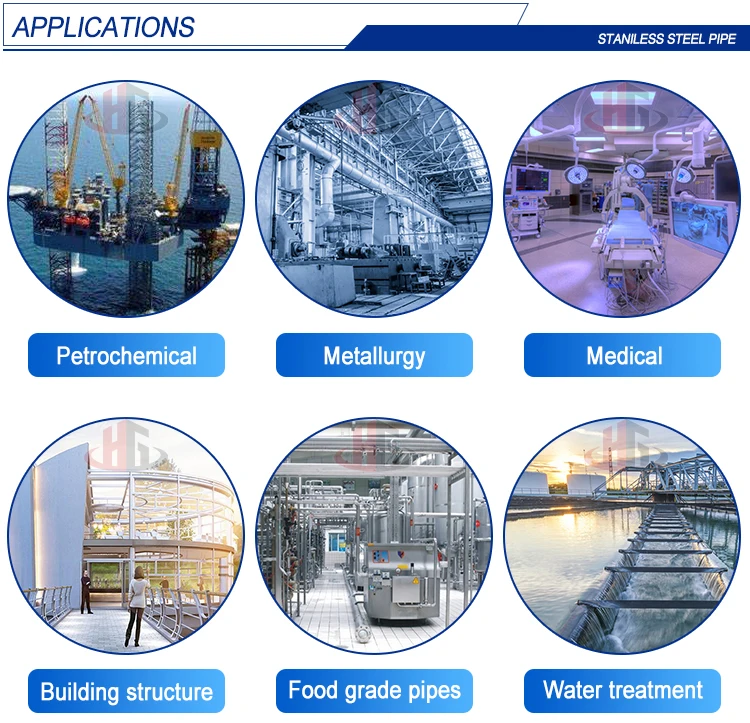 APPLICATIONS

STANILESS STEEL PIPE

Petrochemical

Metallurgy

Medical

Building structure

Food grade pipes

Water treatment